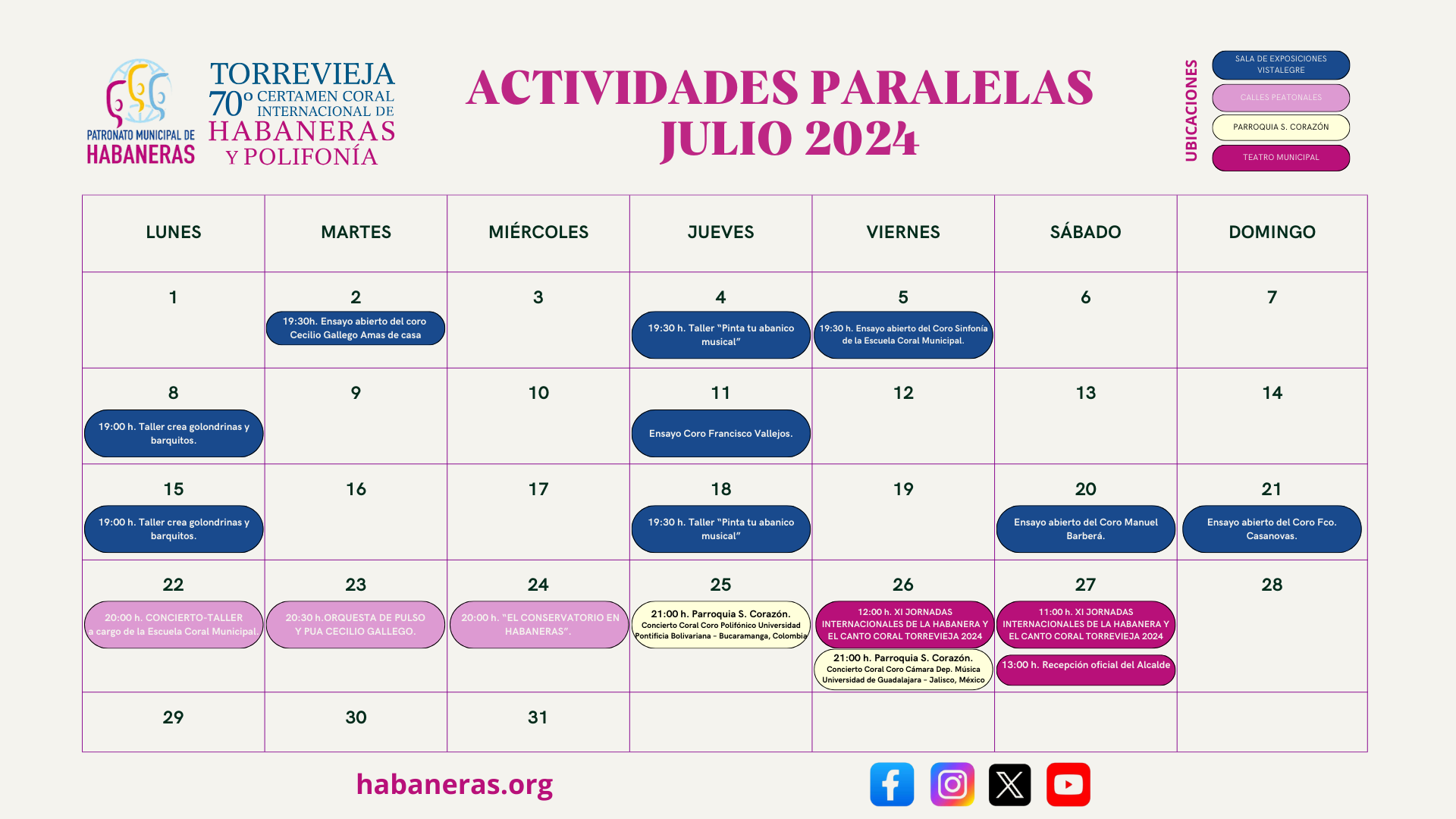 PATRONATO MUNICIPAL DE HABANERAS

TORREVIEJA
70º CERTAMEN CORAL INTERNACIONAL DE HABANERAS Y POLIFONÍA

ACTIVIDADES PARALELAS
JULIO 2024

UBICACIONES
SALA DE EXPOSICIONES VISTALEGRE
CALLES PEATONALES
PARROQUIA S. CORAZÓN
TEATRO MUNICIPAL

| LUNES | MARTES | MIÉRCOLES | JUEVES | VIERNES | SÁBADO | DOMINGO |
|---|---|---|---|---|---|---|
| 1 | 2 19:30h. Ensayo abierto del coro Cecilio Gallego Amas de casa | 3 | 4 19:30 h. Taller "Pinta tu abanico musical" | 5 19:30 h. Ensayo abierto del Coro Sinfonía de la Escuela Coral Municipal. | 6 | 7 |
| 8 19:00 h. Taller crea golondrinas y barquitos. | 9 | 10 | 11 Ensayo Coro Francisco Vallejos. | 12 | 13 | 14 |
| 15 19:00 h. Taller crea golondrinas y barquitos. | 16 | 17 | 18 19:30 h. Taller "Pinta tu abanico musical" | 19 | 20 Ensayo abierto del Coro Manuel Barberá. | 21 Ensayo abierto del Coro Fco. Casanovas. |
| 22 20:00 h. CONCIERTO-TALLER a cargo de la Escuela Coral Municipal. | 23 20:30 h.ORQUESTA DE PULSO Y PUA CECILIO GALLEGO. | 24 20:00 h. "EL CONSERVATORIO EN HABANERAS". | 25 21:00 h. Parroquia S. Corazón. Concierto Coral Coro Polifónico Universidad Pontificia Bolivariana - Bucaramanga, Colombia | 26 12:00 h. XI JORNADAS INTERNACIONALES DE LA HABANERA Y EL CANTO CORAL TORREVIEJA 2024 21:00 h. Parroquia S. Corazón. Concierto Coral Coro Cámara Dep. Música Universidad de Guadalajara - Jalisco, México | 27 11:00 h. XI JORNADAS INTERNACIONALES DE LA HABANERA Y EL CANTO CORAL TORREVIEJA 2024 13:00 h. Recepción oficial del Alcalde | 28 |
| 29 | 30 | 31 | | | | |

habaneras.org